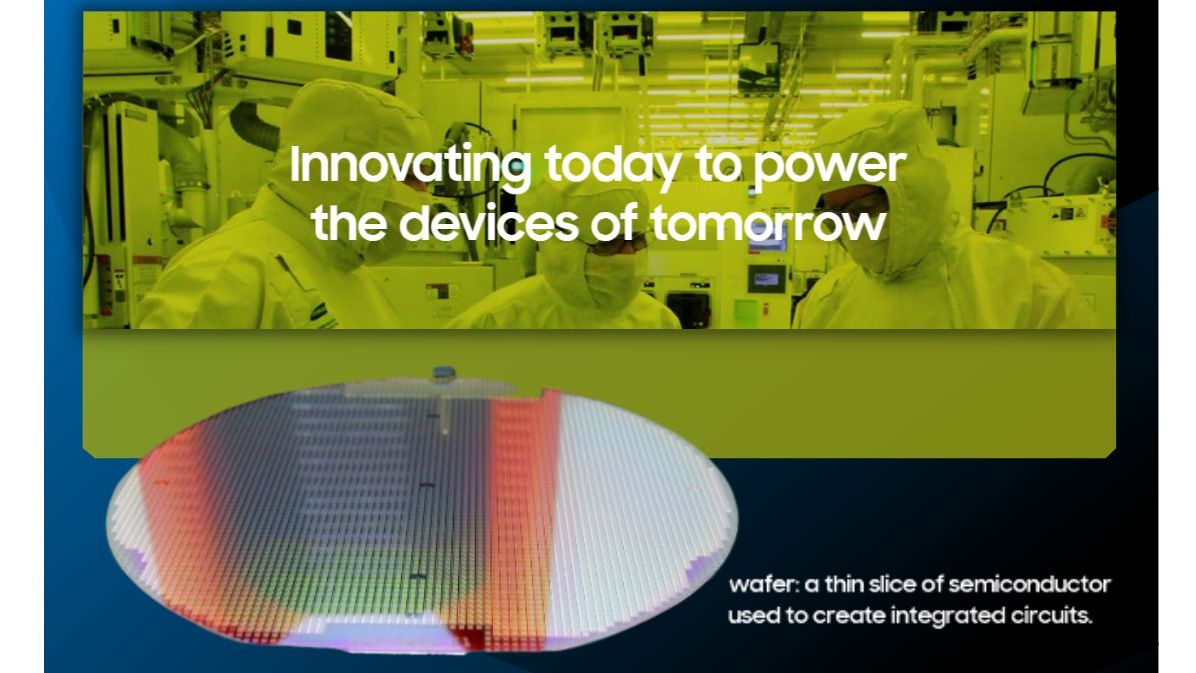 Innovating today to power the devices of tomorrow

wafer: a thin slice of semiconductor used to create integrated circuits.